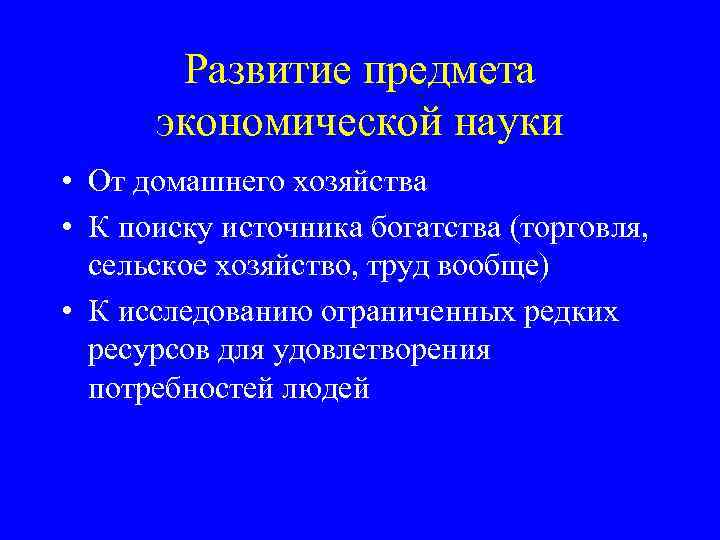 Развитие предмета экономической науки

• От домашнего хозяйства
• К поиску источника богатства (торговля, сельское хозяйство, труд вообще)
• К исследованию ограниченных редких ресурсов для удовлетворения потребностей людей